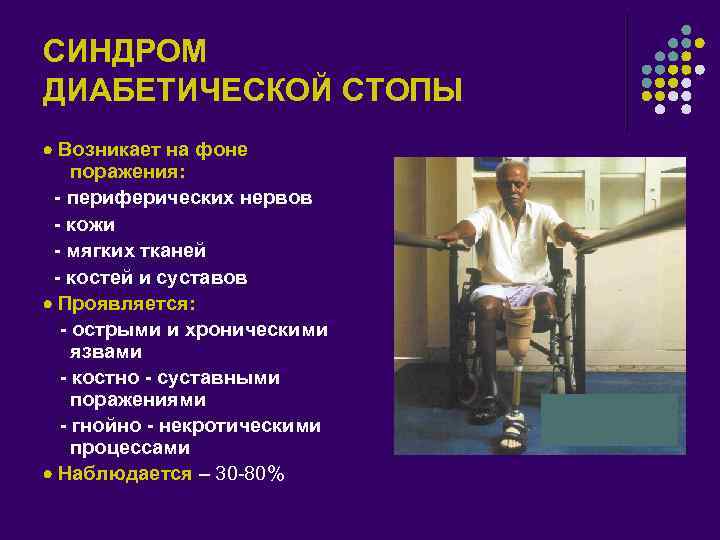 СИНДРОМ ДИАБЕТИЧЕСКОЙ СТОПЫ

• Возникает на фоне поражения:
- периферических нервов
- кожи
- мягких тканей
- костей и суставов
• Проявляется:
- острыми и хроническими язвами
- костно - суставными поражениями
- гнойно - некротическими процессами
• Наблюдается – 30-80%